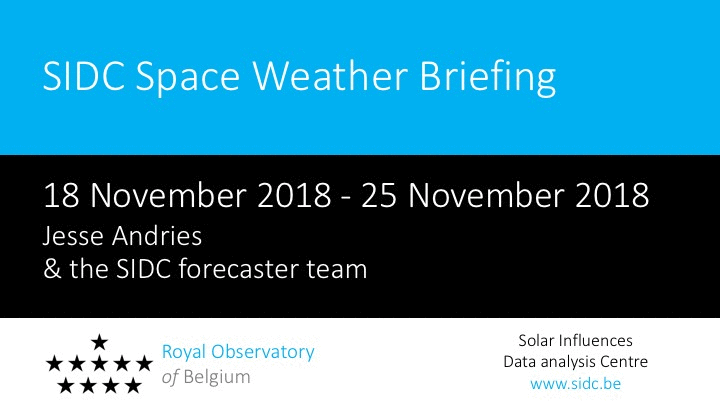 SIDC Space Weather Briefing

18 November 2018 - 25 November 2018

Jesse Andries
& the SIDC forecaster team

Royal Observatory
of Belgium

Solar Influences
Data analysis Centre
www.sidc.be